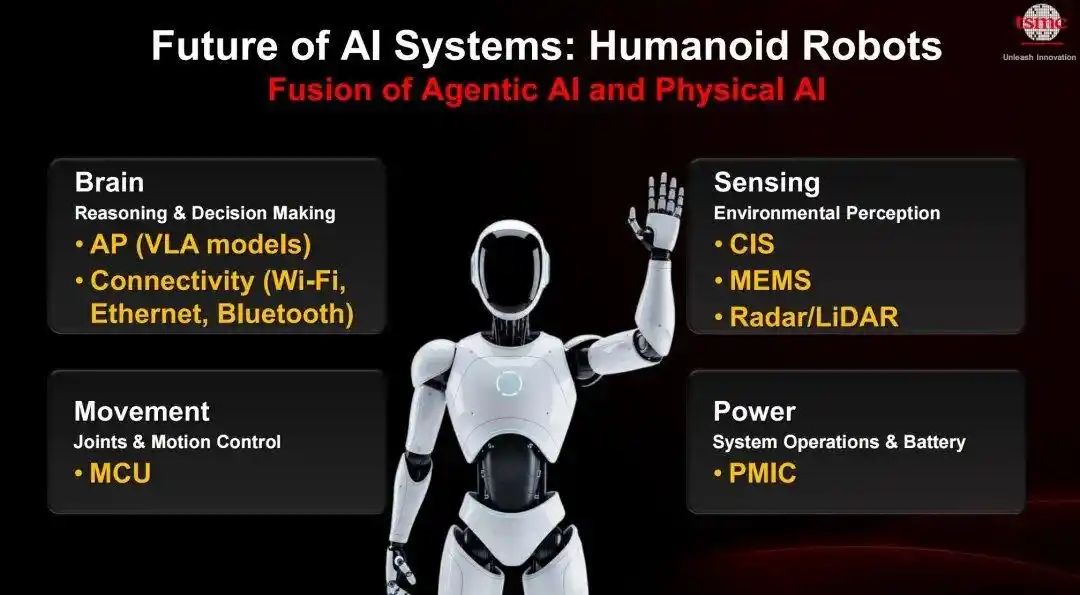 Future of AI Systems: Humanoid Robots
Fusion of Agentic AI and Physical AI

tsmc
Unleash Innovation

Brain
Reasoning & Decision Making
• AP (VLA models)
• Connectivity (Wi-Fi, Ethernet, Bluetooth)

Movement
Joints & Motion Control
• MCU

Sensing
Environmental Perception
• CIS
• MEMS
• Radar/LiDAR

Power
System Operations & Battery
• PMIC